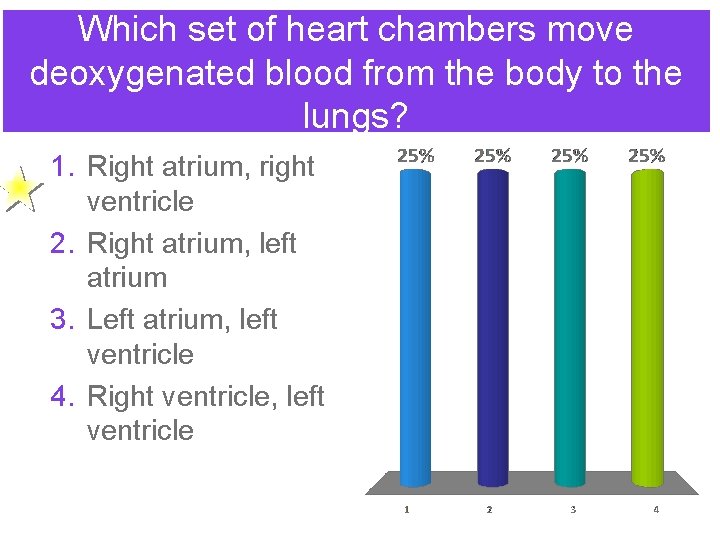 Which set of heart chambers move deoxygenated blood from the body to the lungs?

1. Right atrium, right ventricle
2. Right atrium, left atrium
3. Left atrium, left ventricle
4. Right ventricle, left ventricle

25%
25%
25%
25%

1
2
3
4